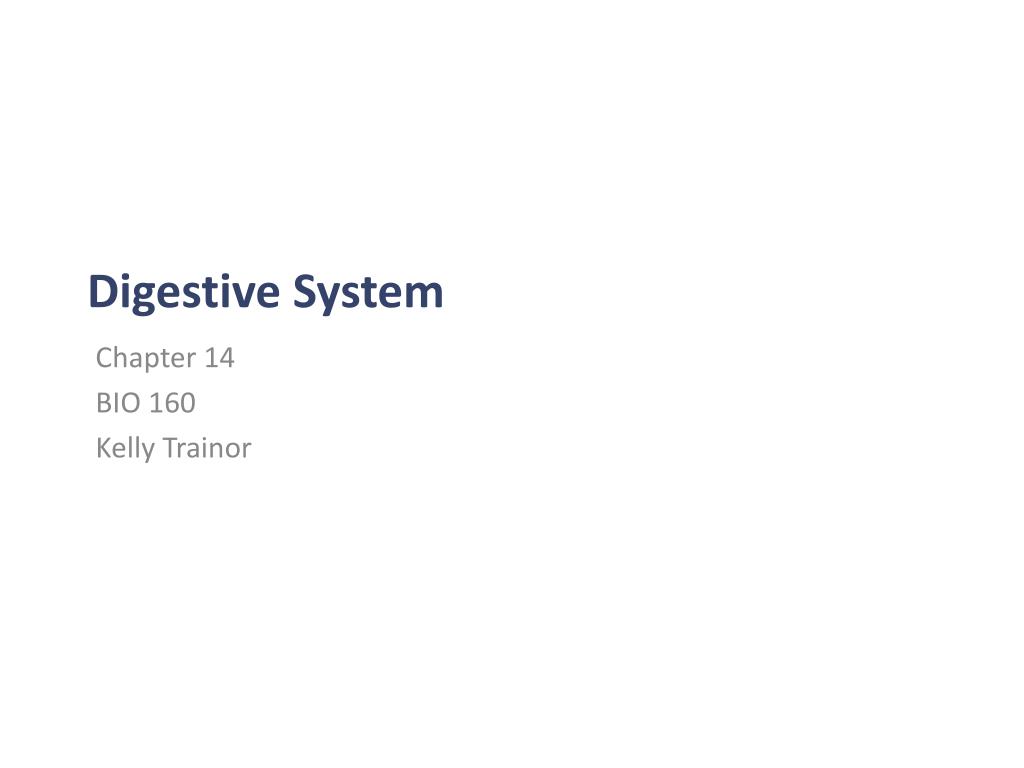 Digestive System

Chapter 14
BIO 160
Kelly Trainor